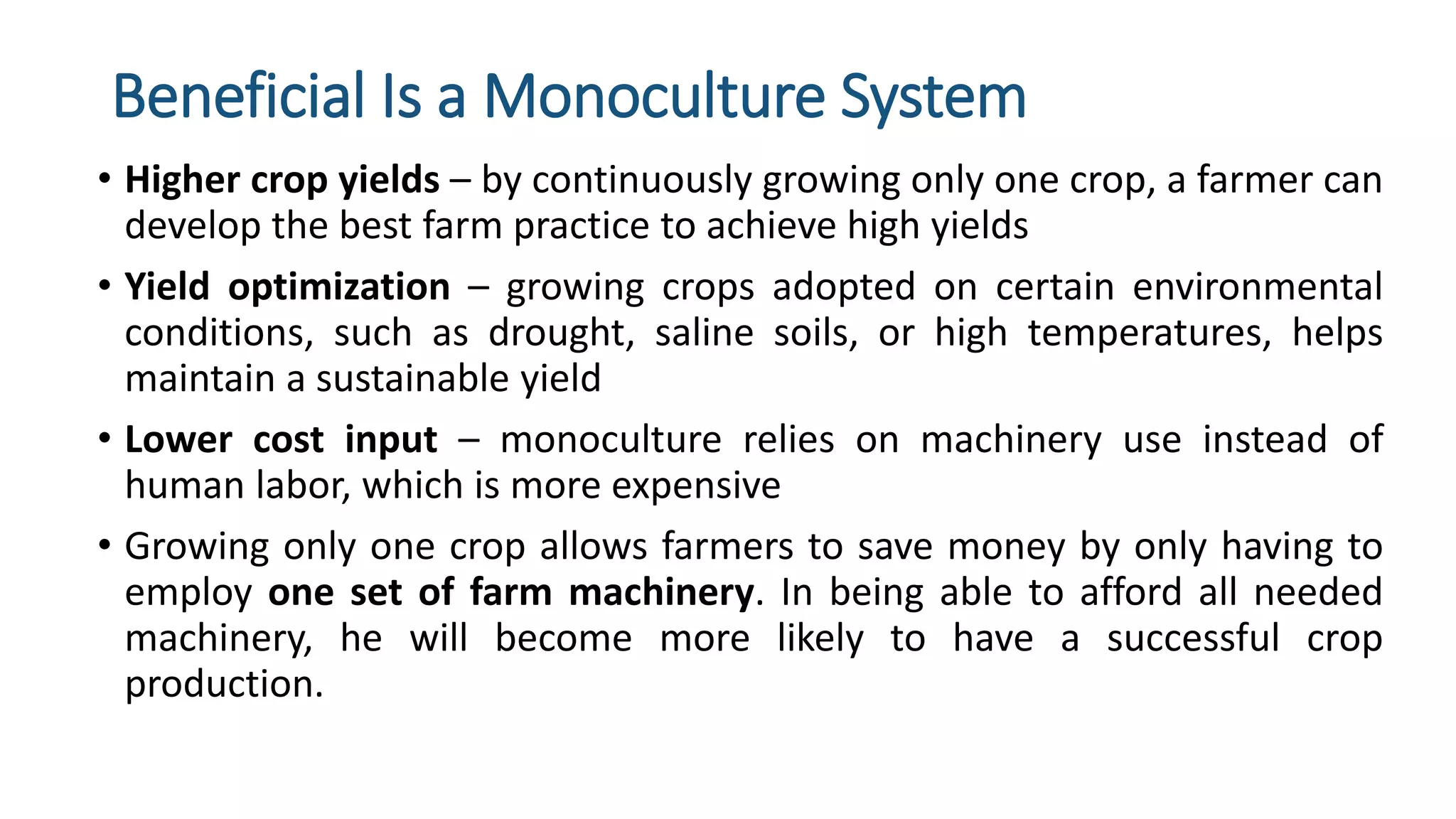 Beneficial Is a Monoculture System

• Higher crop yields – by continuously growing only one crop, a farmer can develop the best farm practice to achieve high yields

• Yield optimization – growing crops adopted on certain environmental conditions, such as drought, saline soils, or high temperatures, helps maintain a sustainable yield

• Lower cost input – monoculture relies on machinery use instead of human labor, which is more expensive

• Growing only one crop allows farmers to save money by only having to employ one set of farm machinery. In being able to afford all needed machinery, he will become more likely to have a successful crop production.